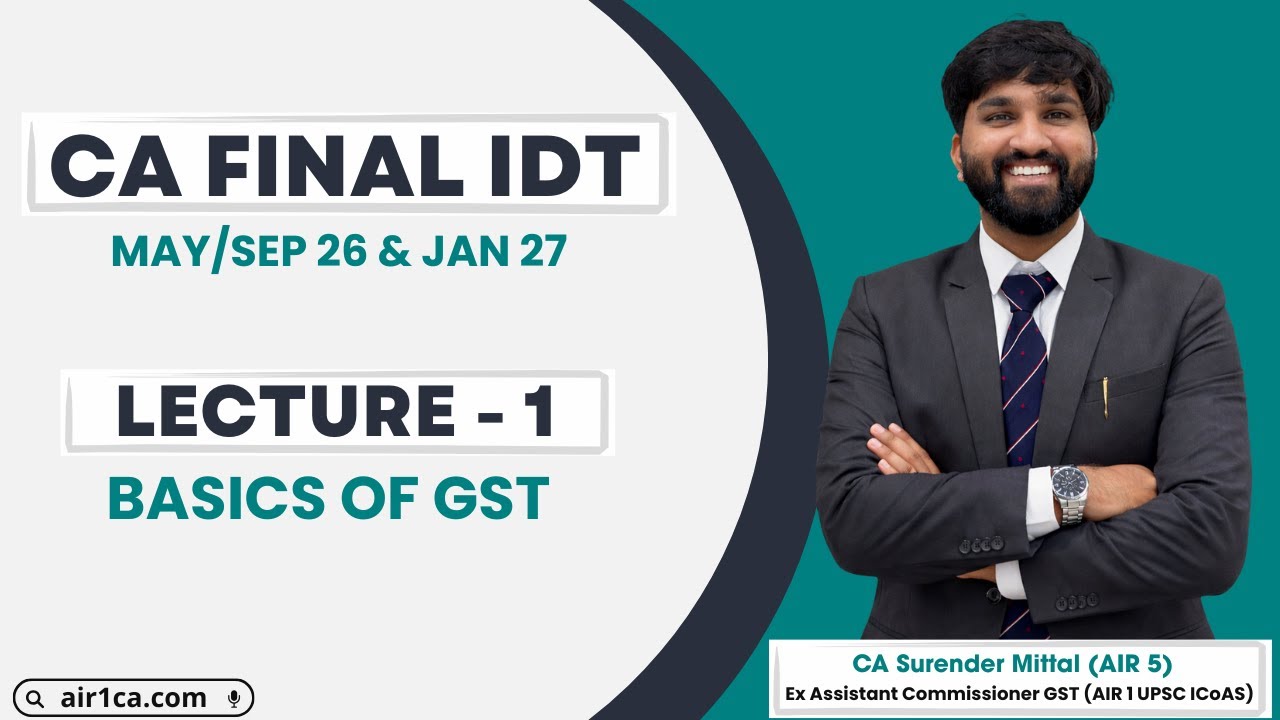 CA FINAL IDT

MAY/SEP 26 & JAN 27

LECTURE - 1

BASICS OF GST

air1ca.com

CA Surender Mittal (AIR 5)
Ex Assistant Commissioner GST (AIR 1 UPSC ICoAS)